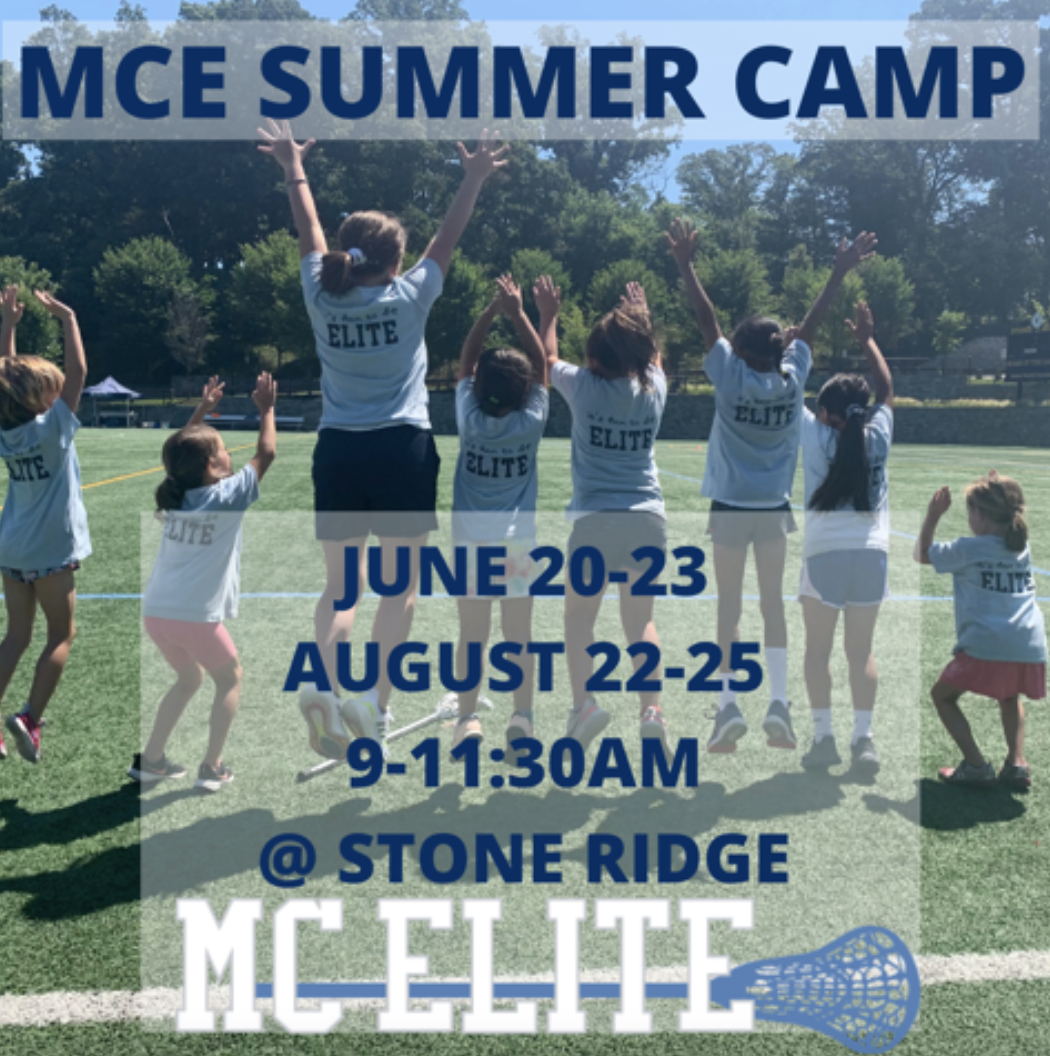 MCE SUMMER CAMP

ELITE

ELITE

ELITE

ELITE

ELITE

ELITE

ELITE

JUNE 20-23
AUGUST 22-25
9-11:30AM
@ STONE RIDGE

MC ELITE